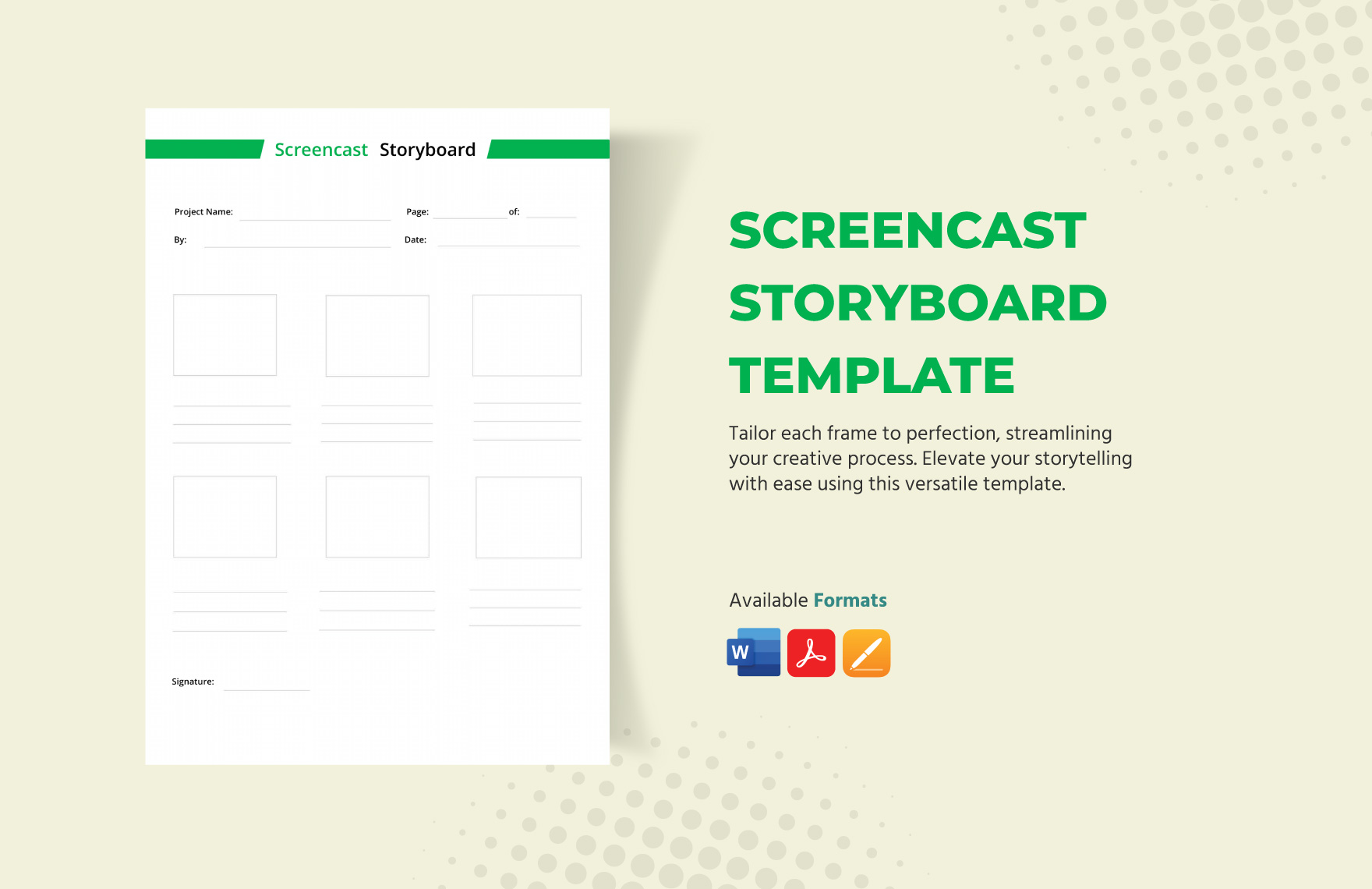 Screencast Storyboard

Project Name:

Page:

of:

By:

Date:

Signature:

SCREENCAST STORYBOARD TEMPLATE

Tailor each frame to perfection, streamlining your creative process. Elevate your storytelling with ease using this versatile template.

Available Formats

W